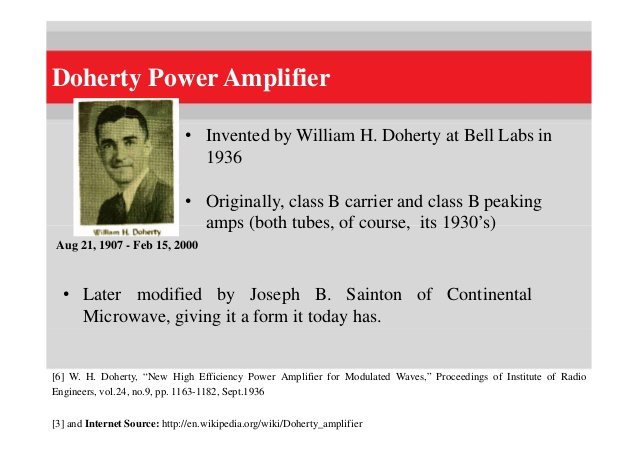 Doherty Power Amplifier

William H. Doherty

Aug 21, 1907 - Feb 15, 2000

• Invented by William H. Doherty at Bell Labs in 1936

• Originally, class B carrier and class B peaking amps (both tubes, of course, its 1930's)

• Later modified by Joseph B. Sainton of Continental Microwave, giving it a form it today has.

[6] W. H. Doherty, "New High Efficiency Power Amplifier for Modulated Waves," Proceedings of Institute of Radio Engineers, vol.24, no.9, pp. 1163-1182, Sept.1936

[3] and Internet Source: http://en.wikipedia.org/wiki/Doherty_amplifier